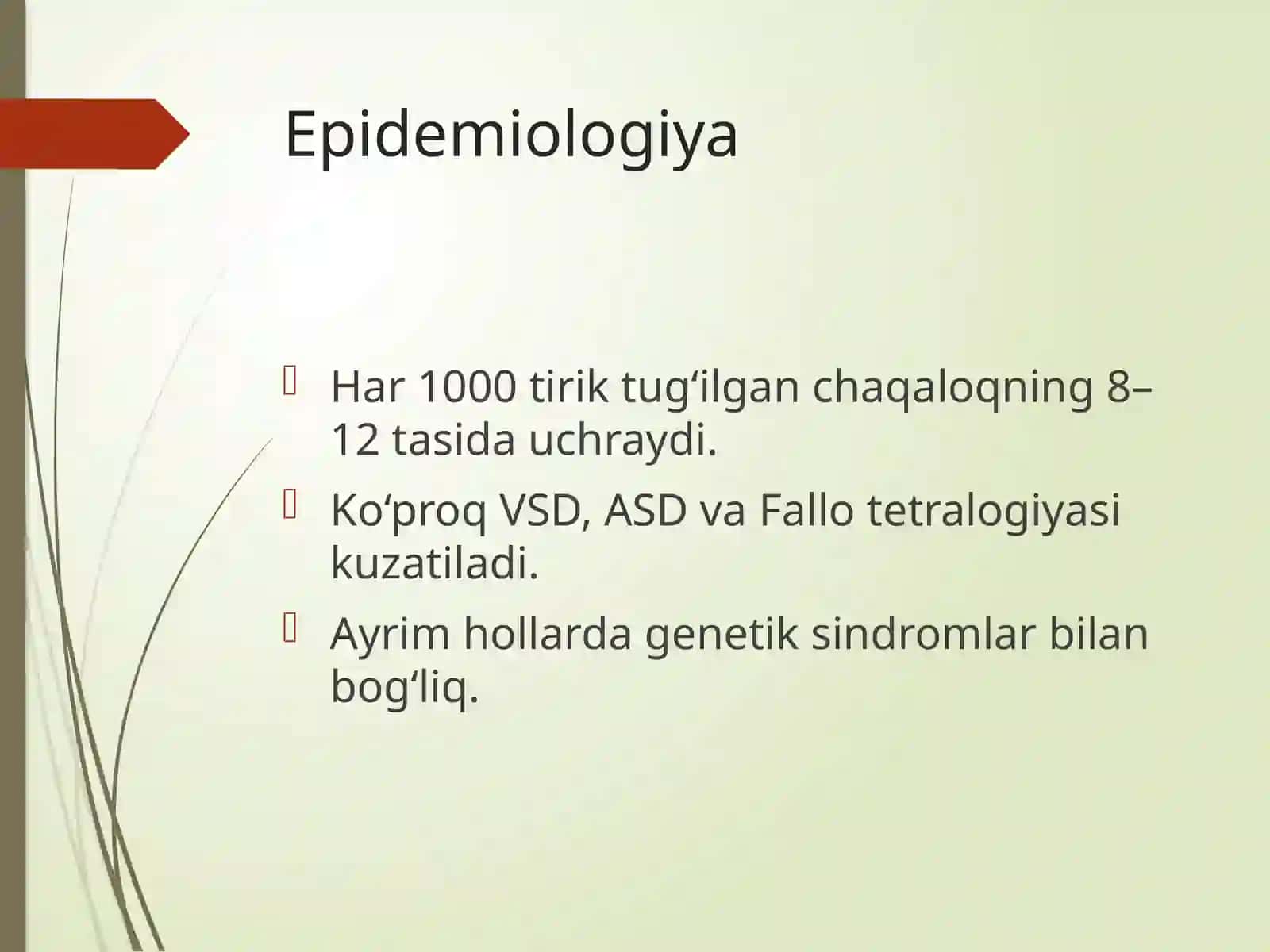 Epidemiologiya

Har 1000 tirik tug‘ilgan chaqaloqning 8–12 tasida uchraydi.

Ko‘proq VSD, ASD va Fallo tetralogiyasi kuzatiladi.

Ayrim hollarda genetik sindromlar bilan bog‘liq.